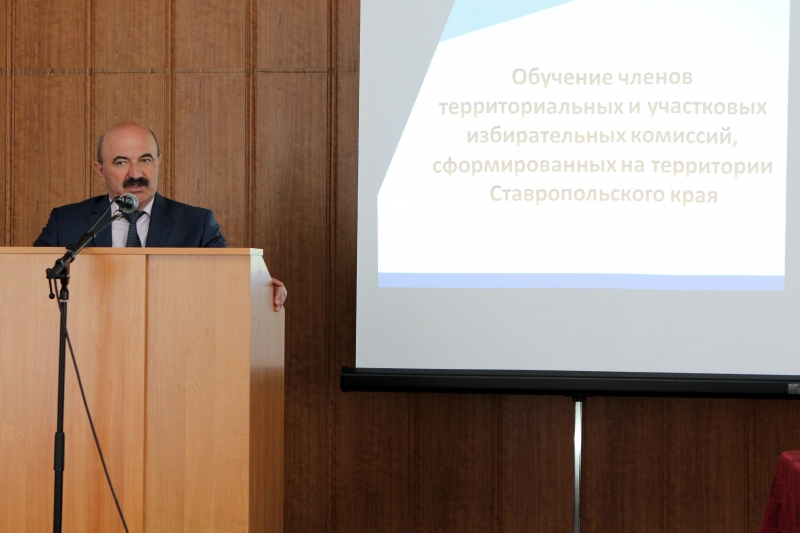 Обучение членов территориальных и участковых избирательных комиссий, сформированных на территории Ставропольского края